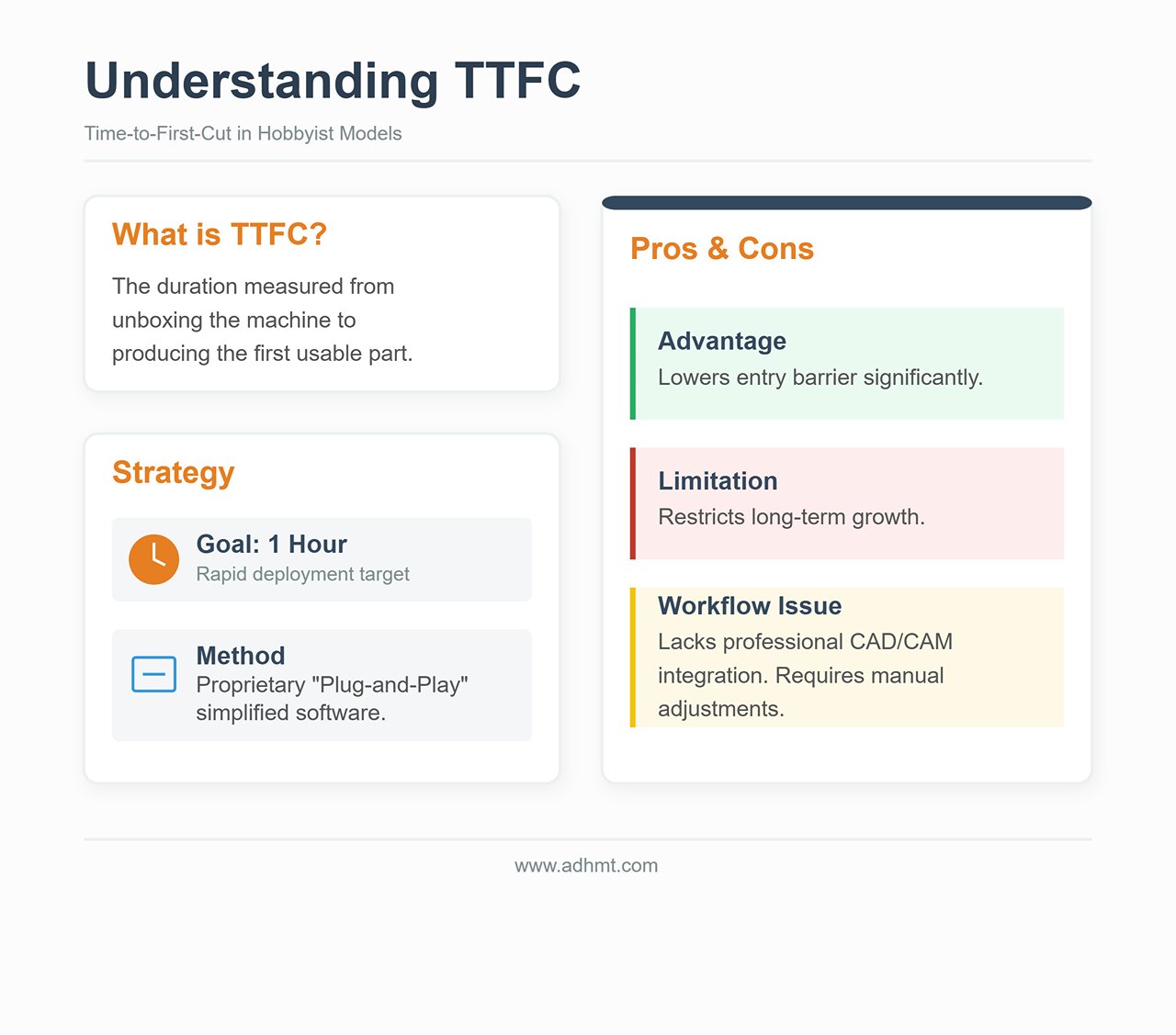 Understanding TTFC

Time-to-First-Cut in Hobbyist Models

What is TTFC?

The duration measured from unboxing the machine to producing the first usable part.

Strategy

Goal: 1 Hour
Rapid deployment target

Method
Proprietary "Plug-and-Play" simplified software.

Pros & Cons

Advantage
Lowers entry barrier significantly.

Limitation
Restricts long-term growth.

Workflow Issue
Lacks professional CAD/CAM integration. Requires manual adjustments.

www.adhmt.com